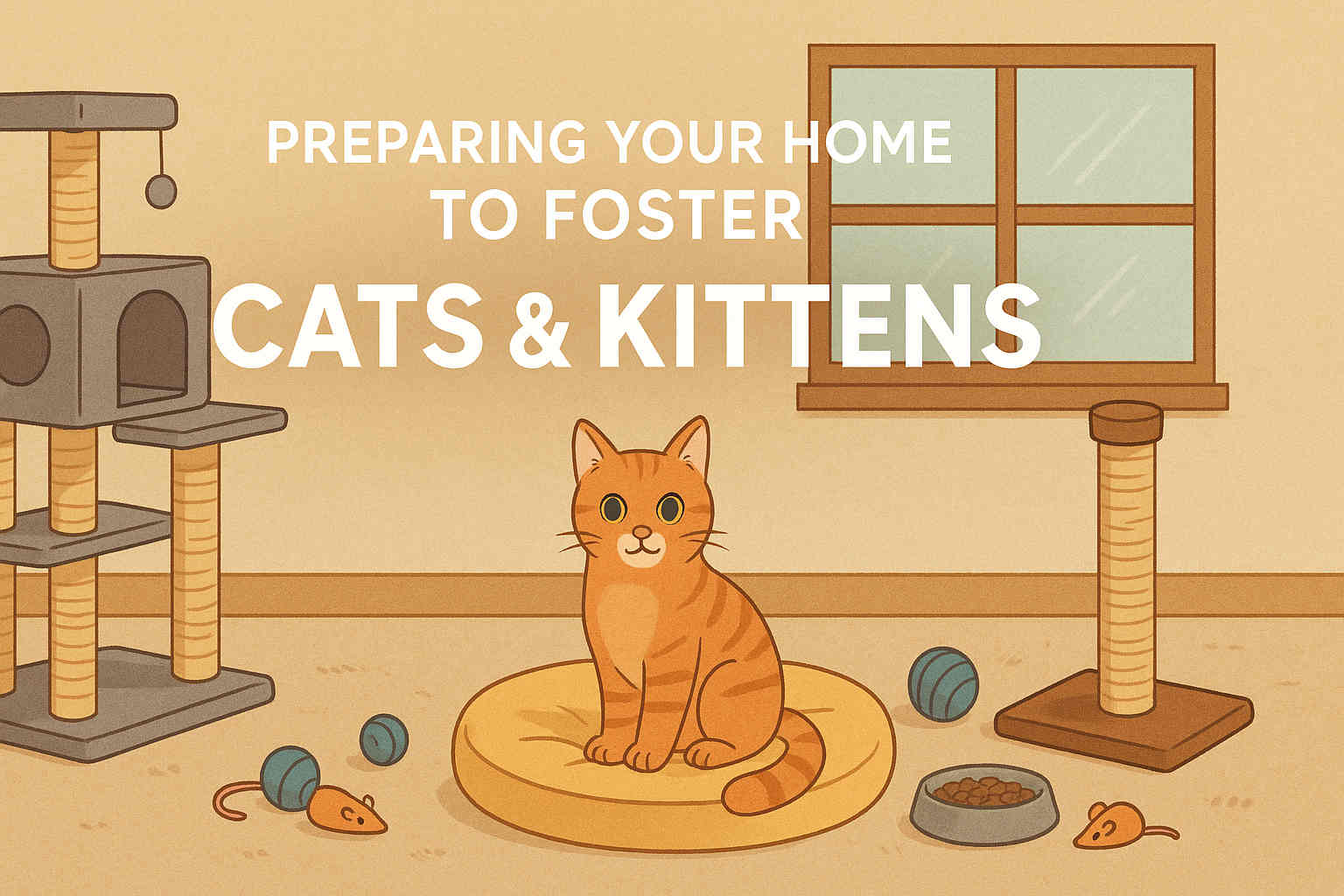 PREPARING YOUR HOME TO FOSTER

CATS & KITTENS